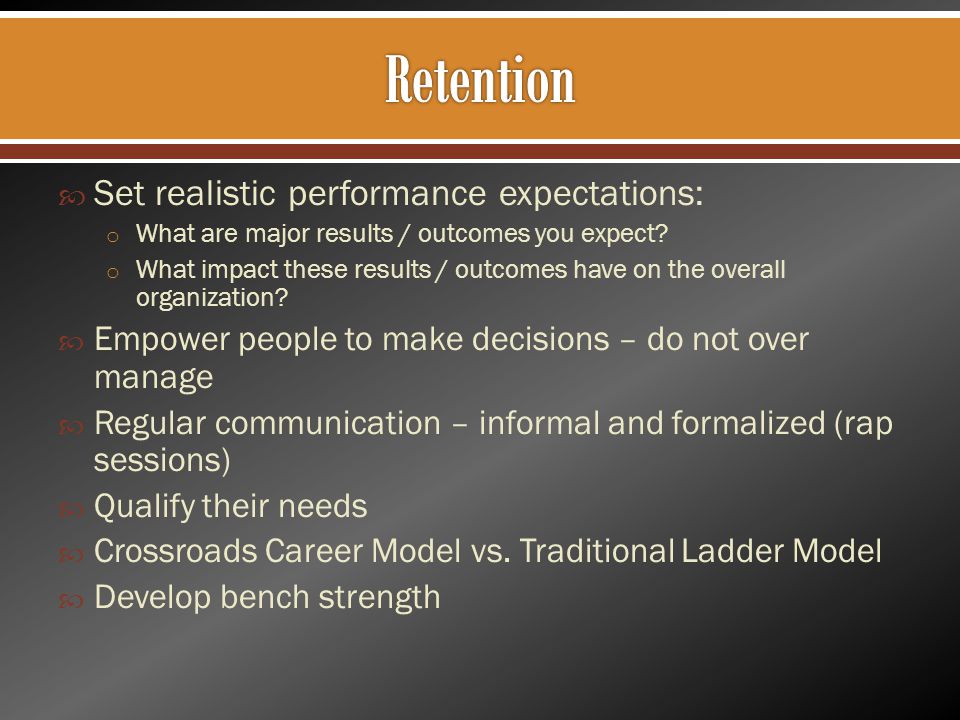 Retention

Set realistic performance expectations:

What are major results / outcomes you expect?

What impact these results / outcomes have on the overall organization?

Empower people to make decisions – do not over manage

Regular communication – informal and formalized (rap sessions)

Qualify their needs

Crossroads Career Model vs. Traditional Ladder Model

Develop bench strength